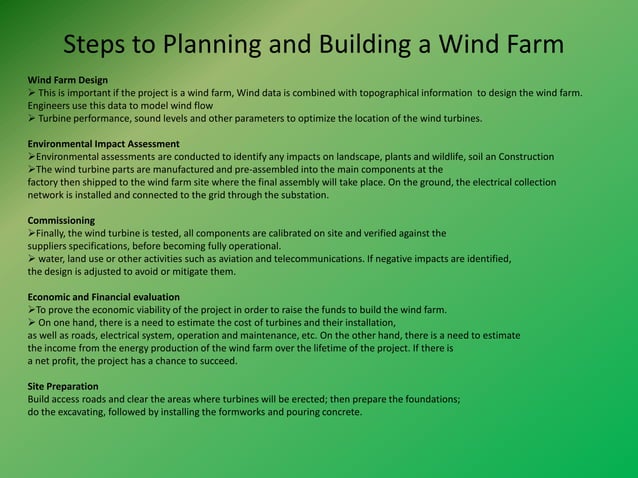 Steps to Planning and Building a Wind Farm

Wind Farm Design
➢ This is important if the project is a wind farm, Wind data is combined with topographical information to design the wind farm. Engineers use this data to model wind flow
➢ Turbine performance, sound levels and other parameters to optimize the location of the wind turbines.

Environmental Impact Assessment
➢Environmental assessments are conducted to identify any impacts on landscape, plants and wildlife, soil an Construction
➢The wind turbine parts are manufactured and pre-assembled into the main components at the factory then shipped to the wind farm site where the final assembly will take place. On the ground, the electrical collection network is installed and connected to the grid through the substation.

Commissioning
➢Finally, the wind turbine is tested, all components are calibrated on site and verified against the suppliers specifications, before becoming fully operational.
➢ water, land use or other activities such as aviation and telecommunications. If negative impacts are identified, the design is adjusted to avoid or mitigate them.

Economic and Financial evaluation
➢To prove the economic viability of the project in order to raise the funds to build the wind farm.
➢ On one hand, there is a need to estimate the cost of turbines and their installation, as well as roads, electrical system, operation and maintenance, etc. On the other hand, there is a need to estimate the income from the energy production of the wind farm over the lifetime of the project. If there is a net profit, the project has a chance to succeed.

Site Preparation
Build access roads and clear the areas where turbines will be erected; then prepare the foundations; do the excavating, followed by installing the formworks and pouring concrete.